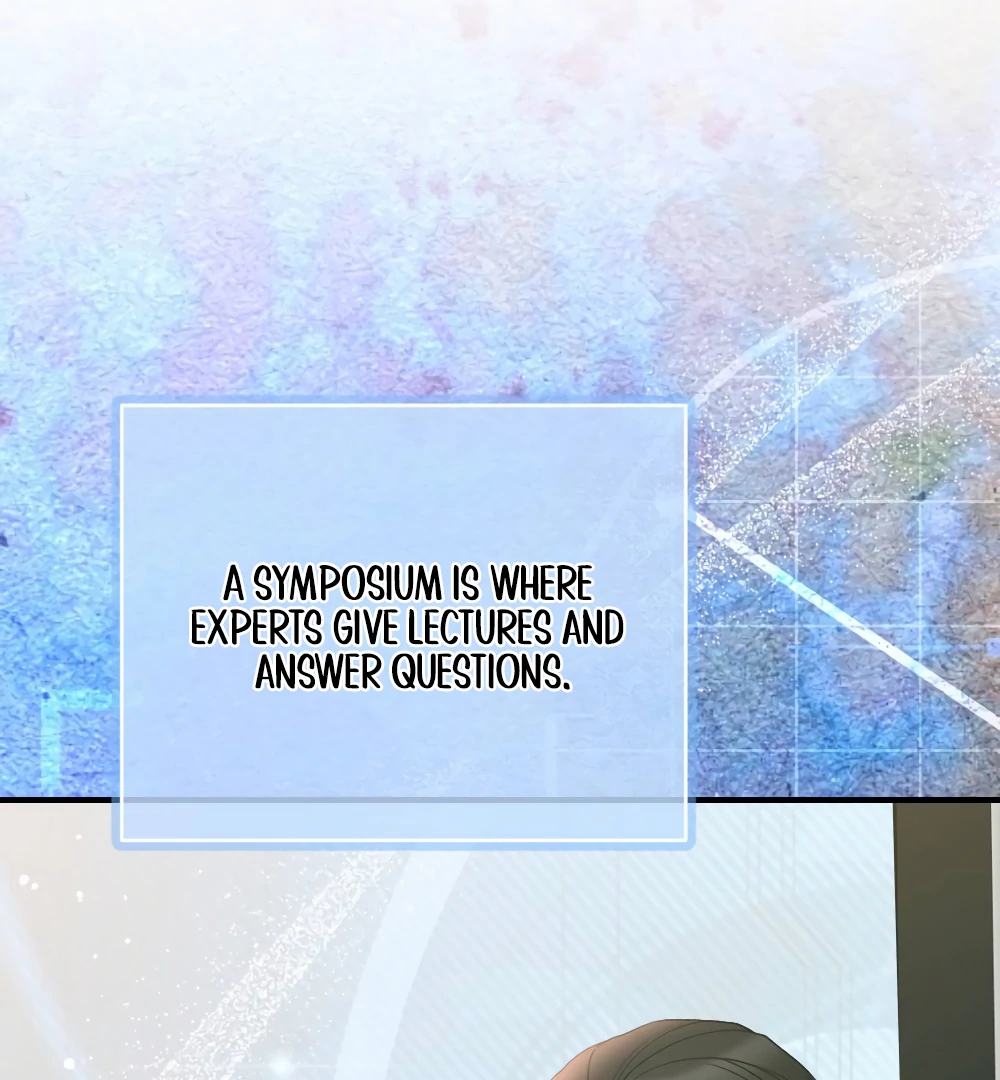 A SYMPOSIUM IS WHERE EXPERTS GIVE LECTURES AND ANSWER QUESTIONS.